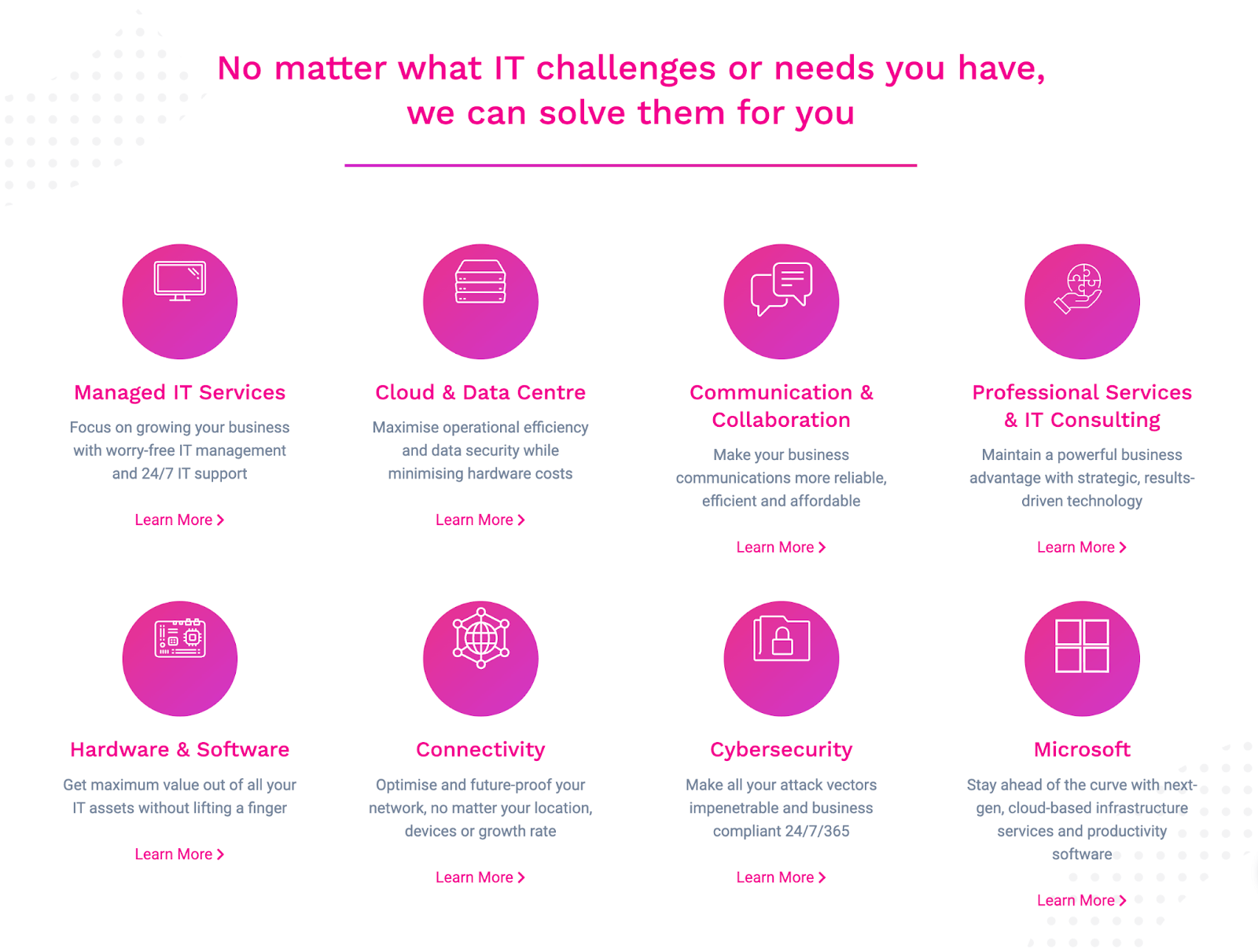 No matter what IT challenges or needs you have, we can solve them for you

Managed IT Services

Focus on growing your business with worry-free IT management and 24/7 IT support

Learn More >

Cloud & Data Centre

Maximise operational efficiency and data security while minimising hardware costs

Learn More >

Communication & Collaboration

Make your business communications more reliable, efficient and affordable

Learn More >

Professional Services & IT Consulting

Maintain a powerful business advantage with strategic, results-driven technology

Learn More >

Hardware & Software

Get maximum value out of all your IT assets without lifting a finger

Learn More >

Connectivity

Optimise and future-proof your network, no matter your location, devices or growth rate

Learn More >

Cybersecurity

Make all your attack vectors impenetrable and business compliant 24/7/365

Learn More >

Microsoft

Stay ahead of the curve with next-gen, cloud-based infrastructure services and productivity software

Learn More >